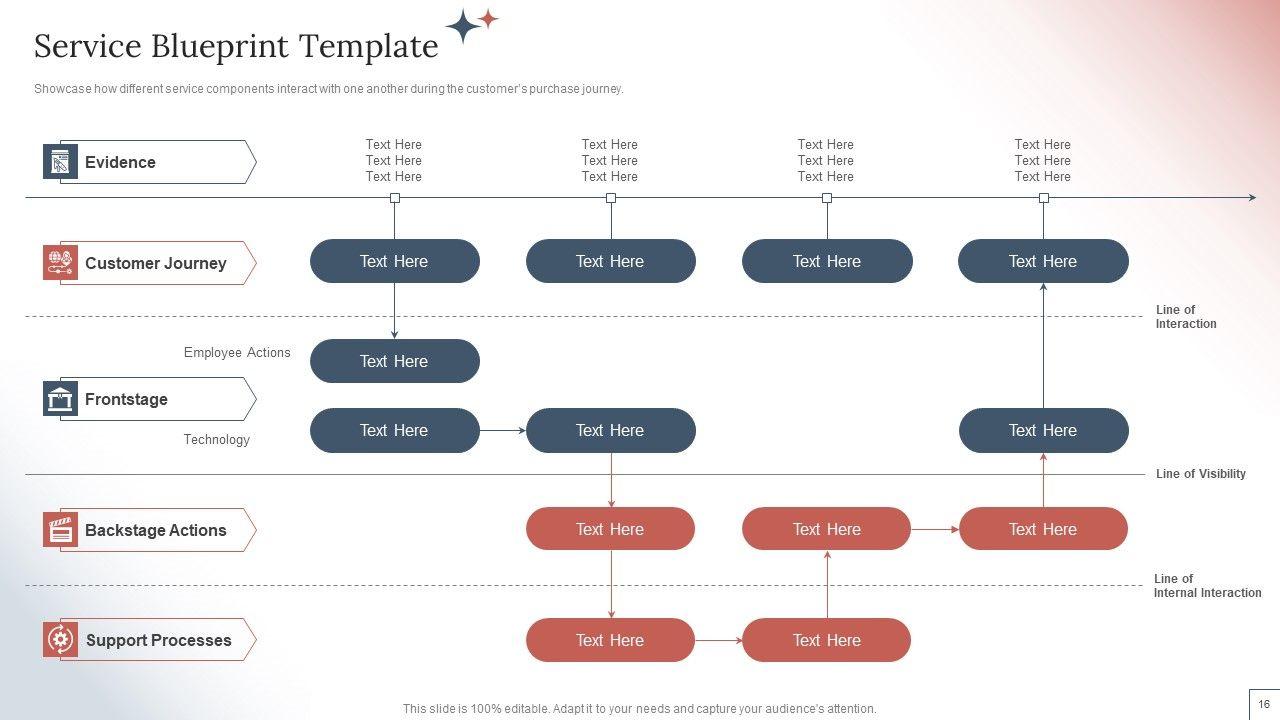 Service Blueprint Template

Showcase how different service components interact with one another during the customer's purchase journey.

Evidence

Text Here
Text Here
Text Here

Text Here
Text Here
Text Here

Text Here
Text Here
Text Here

Text Here
Text Here
Text Here

Customer Journey

Text Here

Text Here

Text Here

Text Here

Line of Interaction

Employee Actions

Text Here

Frontstage

Technology

Text Here

Text Here

Text Here

Line of Visibility

Backstage Actions

Text Here

Text Here

Text Here

Line of Internal Interaction

Support Processes

Text Here

Text Here

This slide is 100% editable. Adapt it to your needs and capture your audience's attention.

16